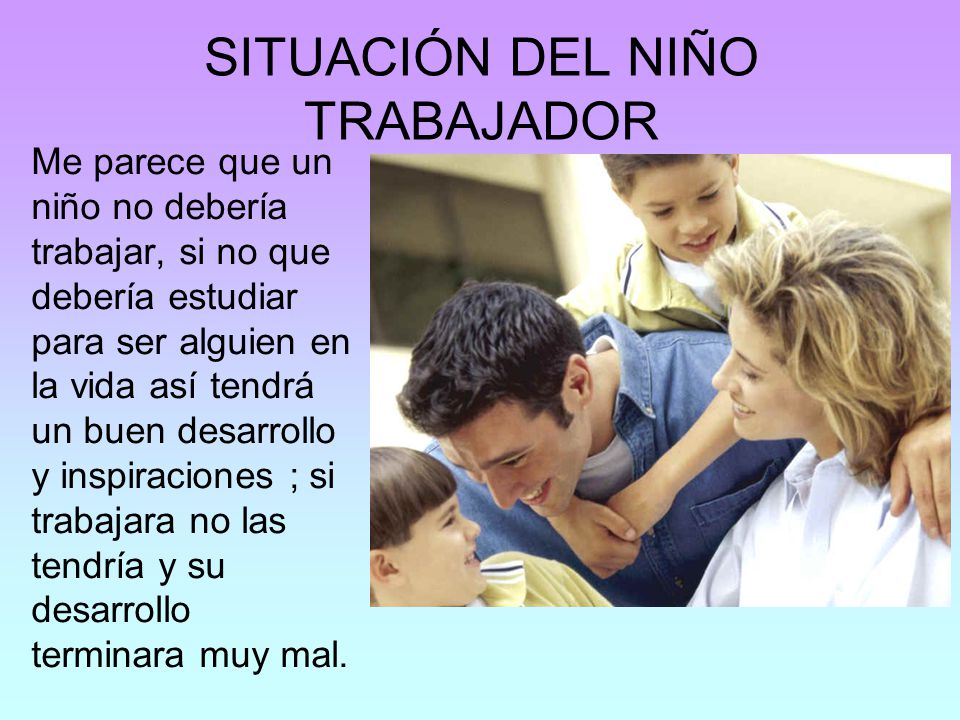 SITUACIÓN DEL NIÑO TRABAJADOR

Me parece que un niño no debería trabajar, si no que debería estudiar para ser alguien en la vida así tendrá un buen desarrollo y inspiraciones ; si trabajara no las tendría y su desarrollo terminara muy mal.